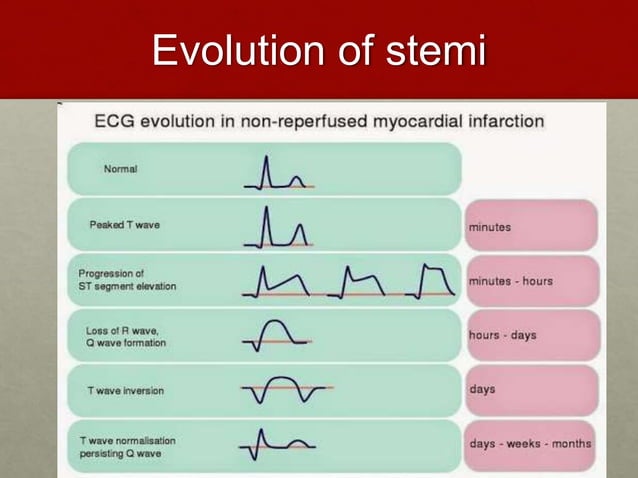 Evolution of stemi

ECG evolution in non-reperfused myocardial infarction

Normal

Peaked T wave

minutes

Progression of ST segment elevation

minutes - hours

Loss of R wave, Q wave formation

hours - days

T wave inversion

days

T wave normalisation persisting Q wave

days - weeks - months